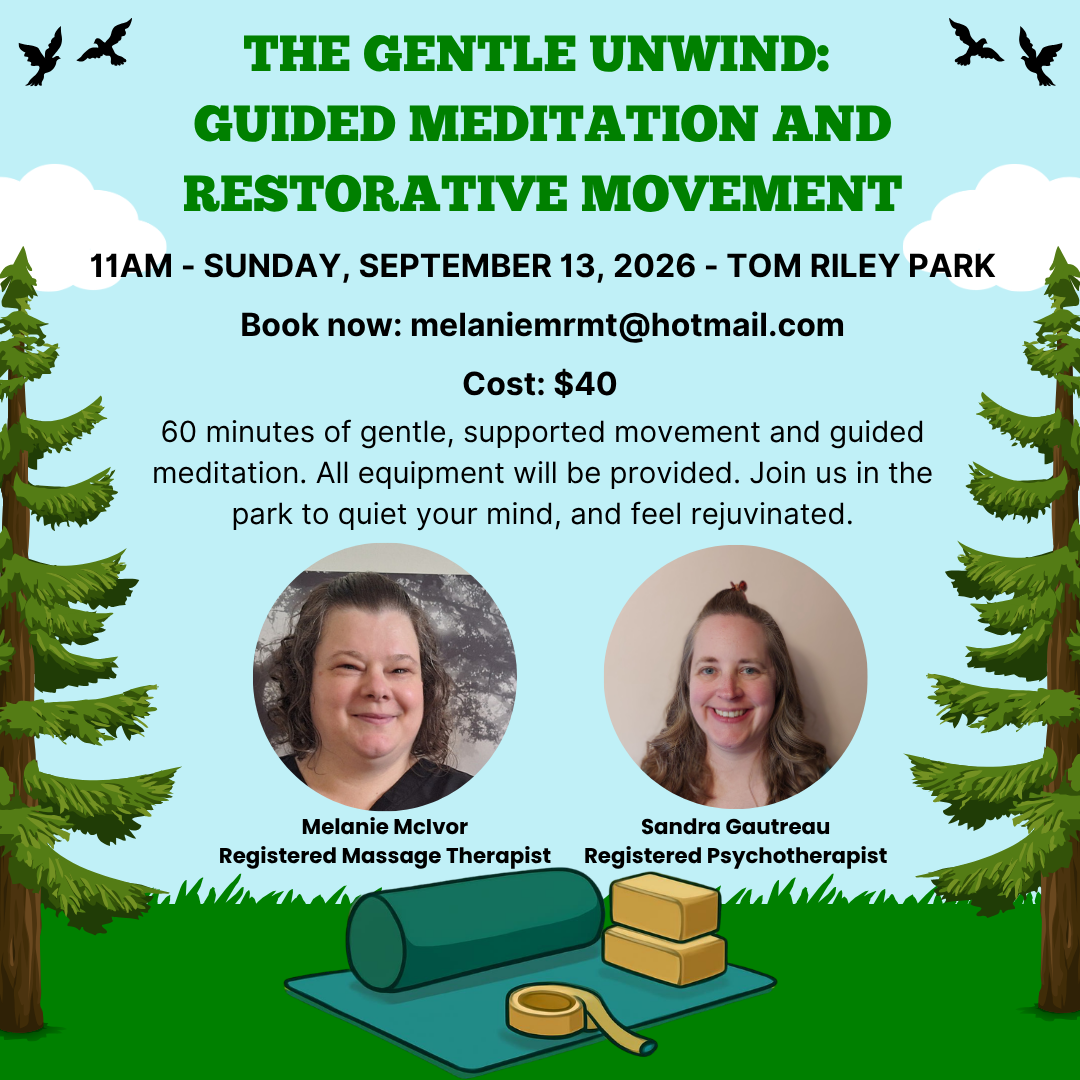 THE GENTLE UNWIND:
GUIDED MEDITATION AND
RESTORATIVE MOVEMENT

11AM - SUNDAY, SEPTEMBER 13, 2026 - TOM RILEY PARK

Book now: melaniemrmt@hotmail.com

Cost: $40

60 minutes of gentle, supported movement and guided meditation. All equipment will be provided. Join us in the park to quiet your mind, and feel rejuvinated.

Melanie McIvor
Registered Massage Therapist

Sandra Gautreau
Registered Psychotherapist